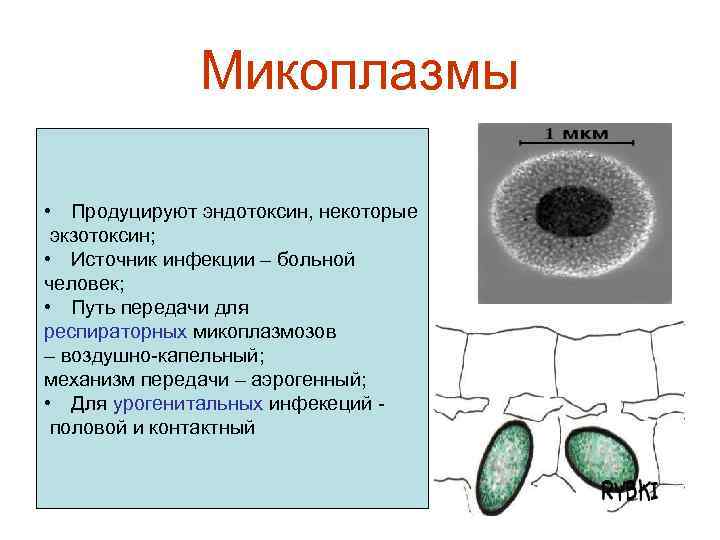 Микоплазмы

• Продуцируют эндотоксин, некоторые экзотоксин;
• Источник инфекции – больной человек;
• Путь передачи для респираторных микоплазмозов – воздушно-капельный; механизм передачи – аэрогенный;
• Для урогенитальных инфекеций - половой и контактный

1 мкм

RYBKI